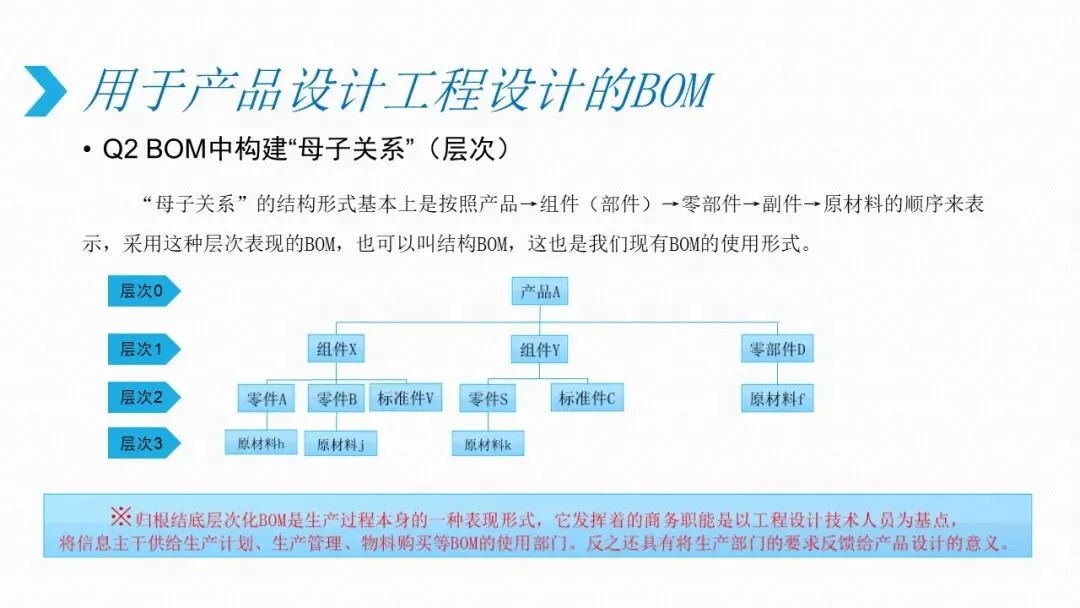 用于产品设计工程设计的BOM

• Q2 BOM中构建“母子关系”（层次）

“母子关系”的结构形式基本上是按照产品→组件（部件）→零部件→副件→原材料的顺序来表示，采用这种层次表现的BOM，也可以叫结构BOM，这也是我们现有BOM的使用形式。

层次0
层次1
层次2
层次3

产品A
组件X
组件Y
零部件D
零件A
零件B
标准件V
零件S
标准件C
原材料f
原材料h
原材料j
原材料k

※归根结底层次化BOM是生产过程本身的一种表现形式，它发挥着的商务职能是以工程设计技术人员为基点，将信息主干供给生产计划、生产管理、物料购买等BOM的使用部门。反之还具有将生产部门的要求反馈给产品设计的意义。